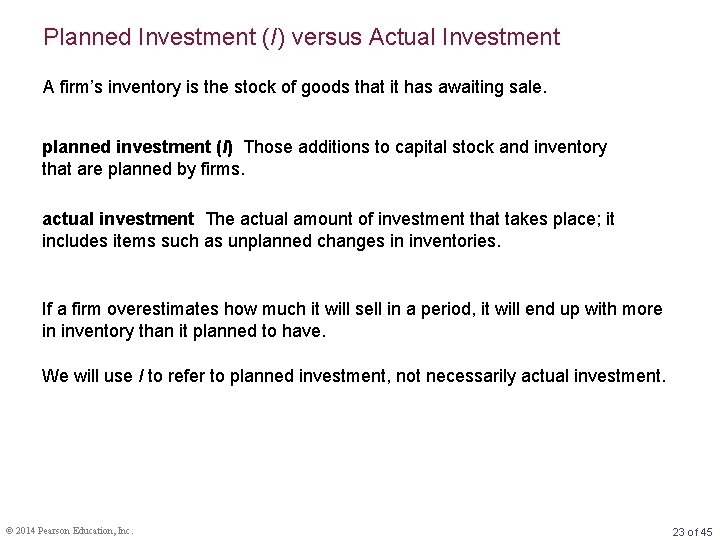 Planned Investment (I) versus Actual Investment

A firm's inventory is the stock of goods that it has awaiting sale.

planned investment (I) Those additions to capital stock and inventory that are planned by firms.

actual investment The actual amount of investment that takes place; it includes items such as unplanned changes in inventories.

If a firm overestimates how much it will sell in a period, it will end up with more in inventory than it planned to have.

We will use I to refer to planned investment, not necessarily actual investment.

© 2014 Pearson Education, Inc.

23 of 45